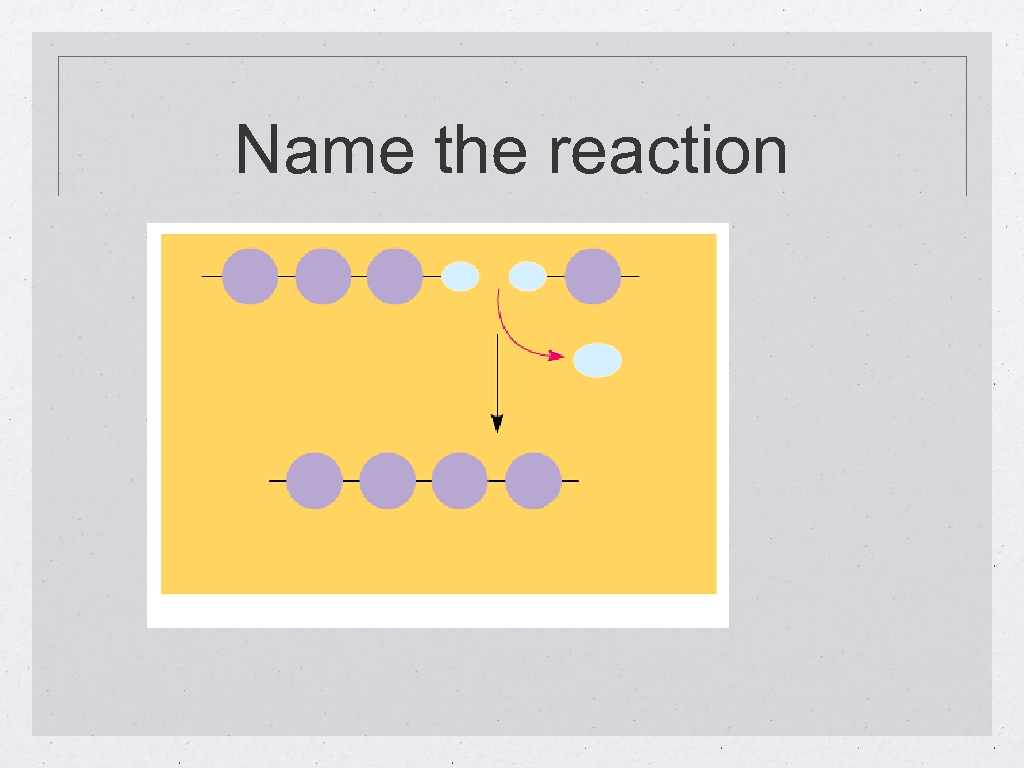 Name the reaction